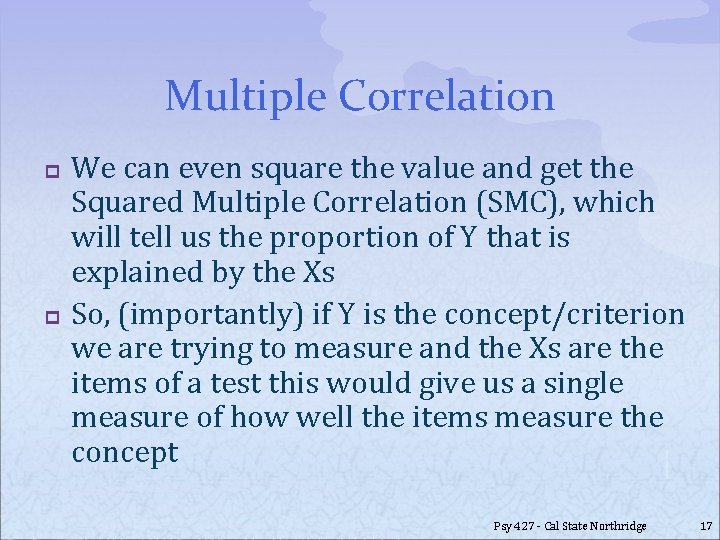 Multiple Correlation

We can even square the value and get the Squared Multiple Correlation (SMC), which will tell us the proportion of Y that is explained by the Xs

So, (importantly) if Y is the concept/criterion we are trying to measure and the Xs are the items of a test this would give us a single measure of how well the items measure the concept

Psy 427 - Cal State Northridge 17